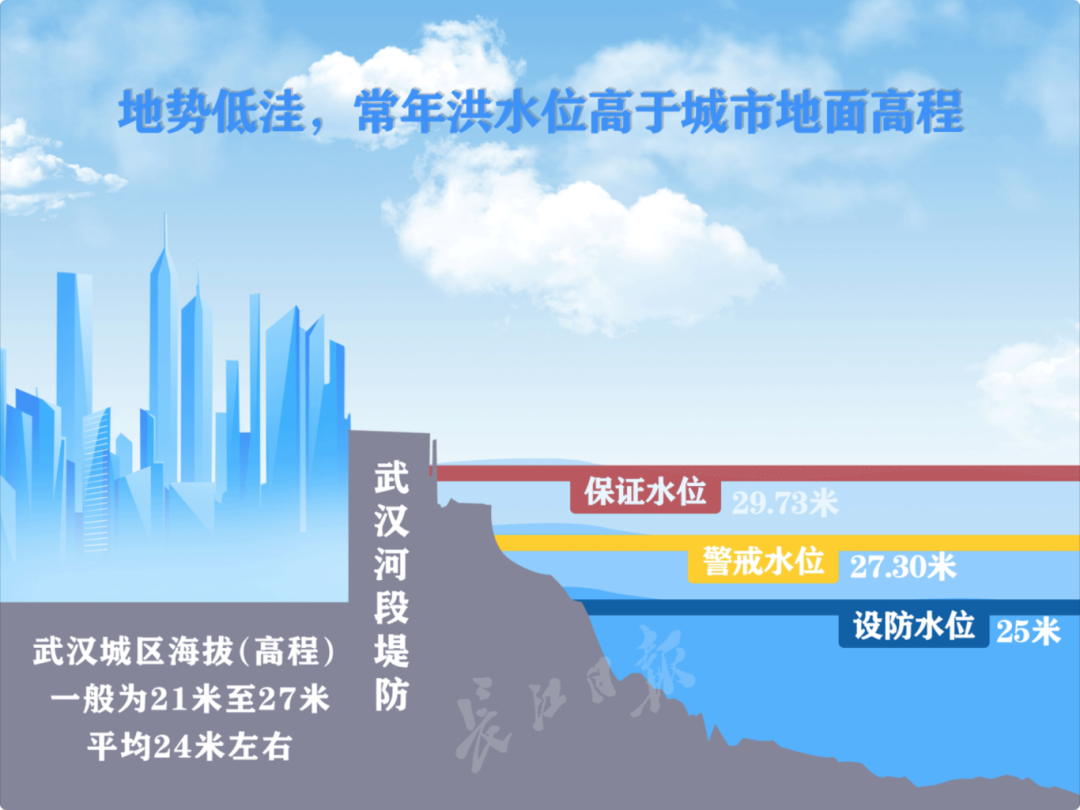 地势低洼，常年洪水位高于城市地面高程

武汉河段堤防

保证水位 29.73米

警戒水位 27.30米

设防水位 25米

武汉城区海拔(高程)
一般为21米至27米
平均24米左右

长江日报